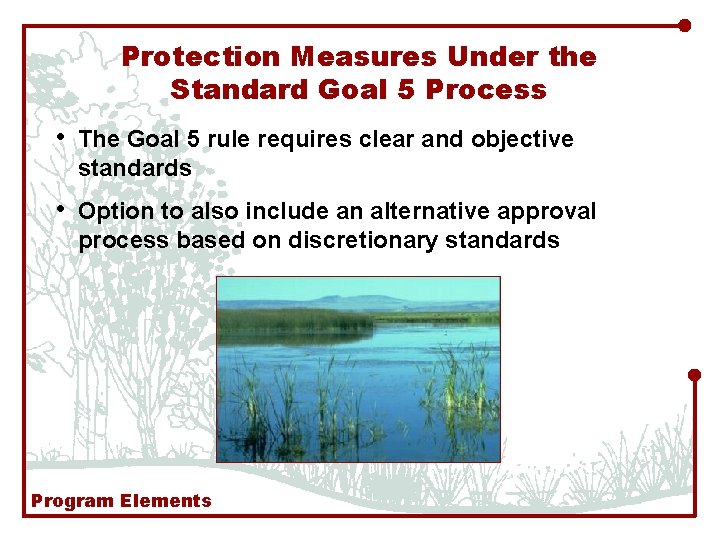 Protection Measures Under the Standard Goal 5 Process

• The Goal 5 rule requires clear and objective standards

• Option to also include an alternative approval process based on discretionary standards

Program Elements